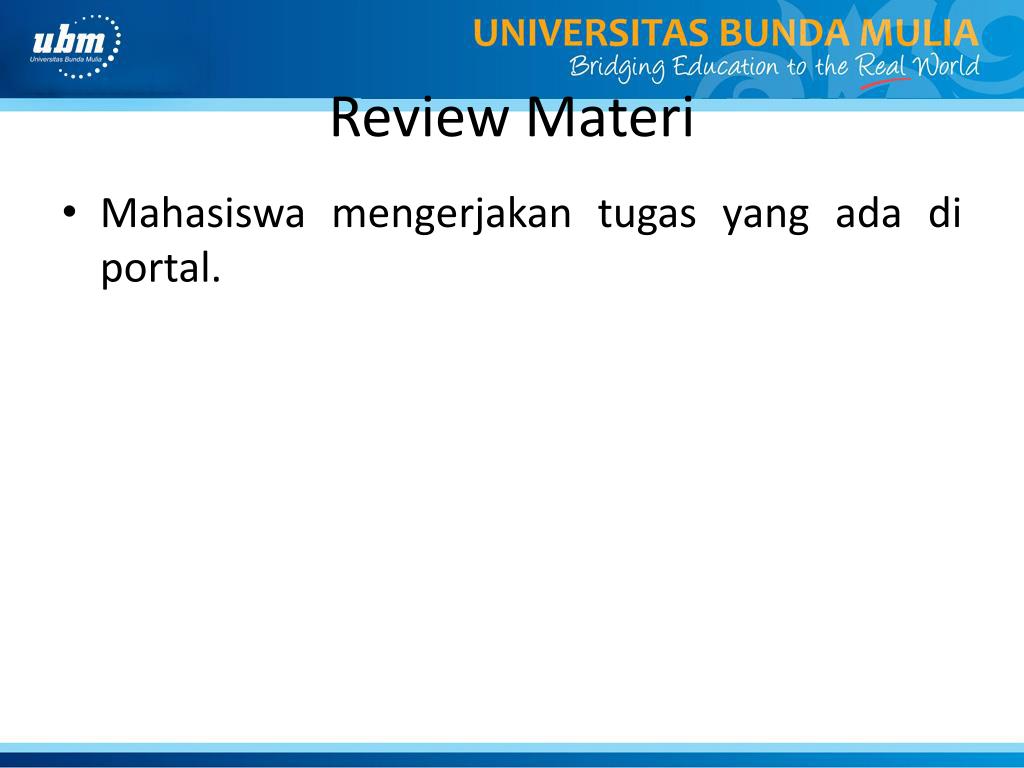 ubm
Universitas Bunda Mulia

UNIVERSITAS BUNDA MULIA
Bridging Education to the Real World

Review Materi

• Mahasiswa mengerjakan tugas yang ada di portal.